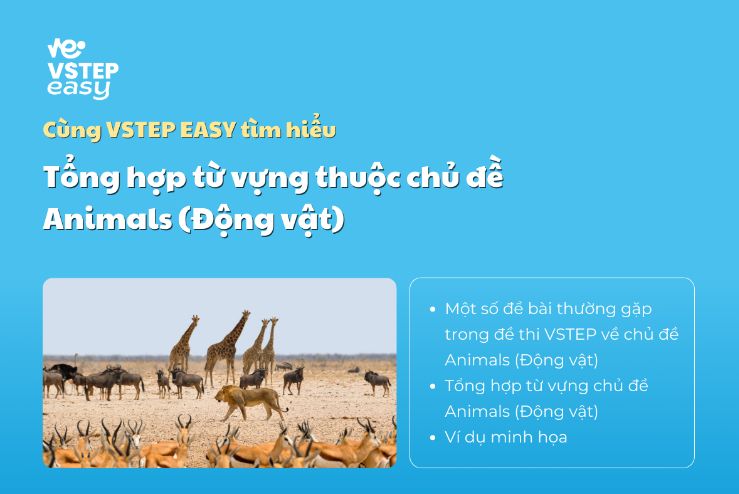 VSTEP
easy

Cùng VSTEP EASY tìm hiểu

Tổng hợp từ vựng thuộc chủ đề Animals (Động vật)

- Một số đề bài thường gặp trong đề thi VSTEP về chủ đề Animals (Động vật)
- Tổng hợp từ vựng chủ đề Animals (Động vật)
- Ví dụ minh họa